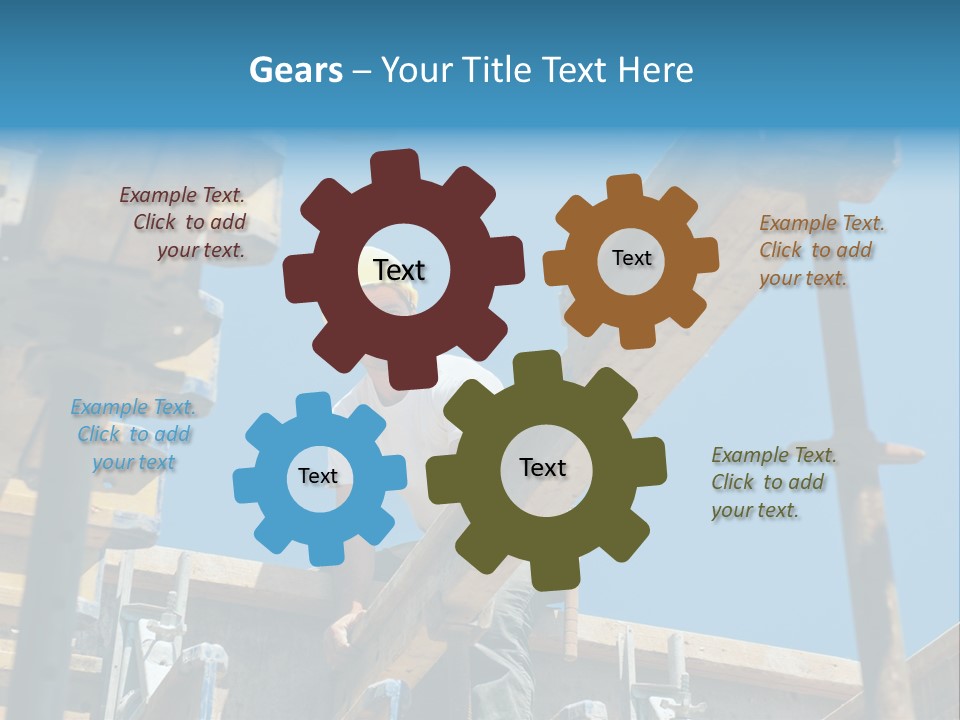 Gears – Your Title Text Here

Example Text. Click to add your text.

Text

Text

Example Text. Click to add your text.

Example Text. Click to add your text

Text

Text

Example Text. Click to add your text.